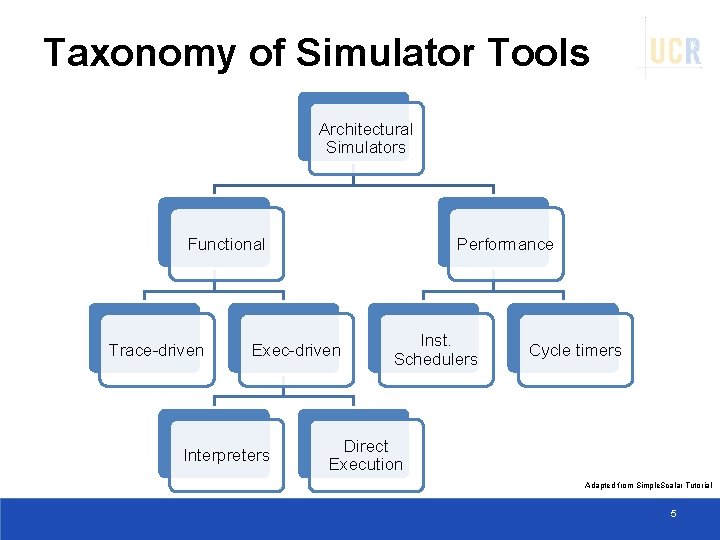 Taxonomy of Simulator Tools

UCR

Architectural Simulators

Functional

Performance

Trace-driven

Exec-driven

Inst. Schedulers

Cycle timers

Interpreters

Direct Execution

Adapted from SimpleScalar Tutorial

5